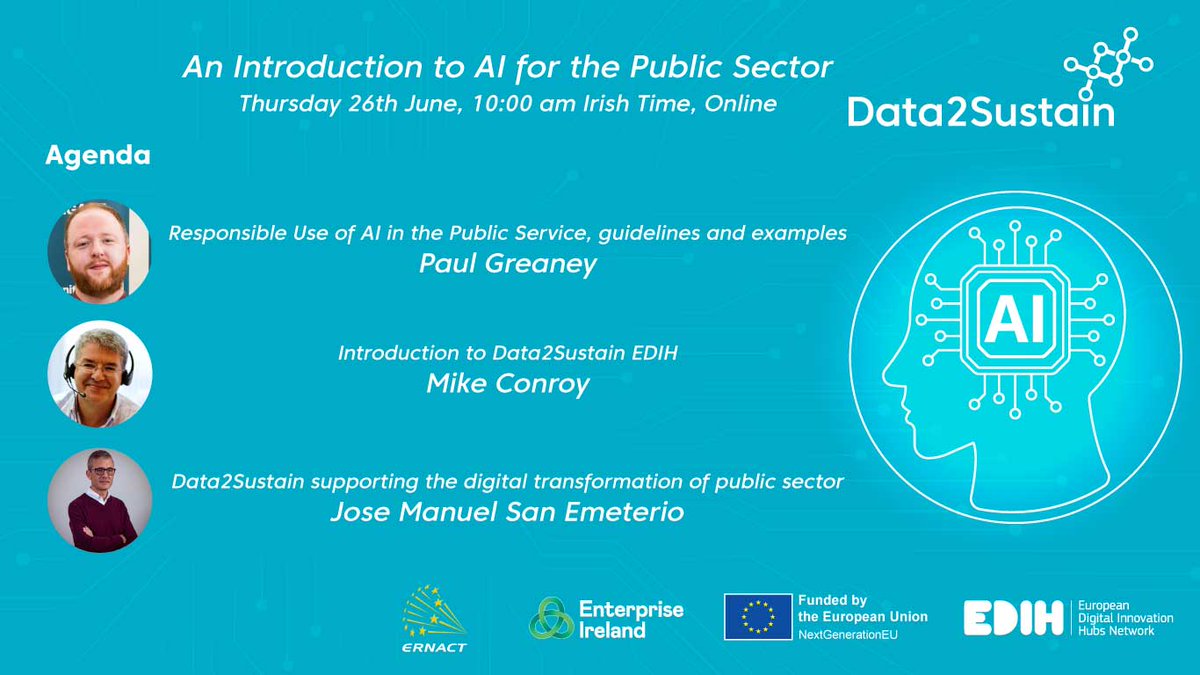 An Introduction to AI for the Public Sector
Thursday 26th June, 10:00 am Irish Time, Online

Data2Sustain

Agenda

Responsible Use of AI in the Public Service, guidelines and examples
Paul Greaney

Introduction to Data2Sustain EDIH
Mike Conroy

Data2Sustain supporting the digital transformation of public sector
Jose Manuel San Emeterio

AI

ERNACT

Enterprise Ireland

Funded by the European Union
NextGenerationEU

EDIH European Digital Innovation Hubs Network